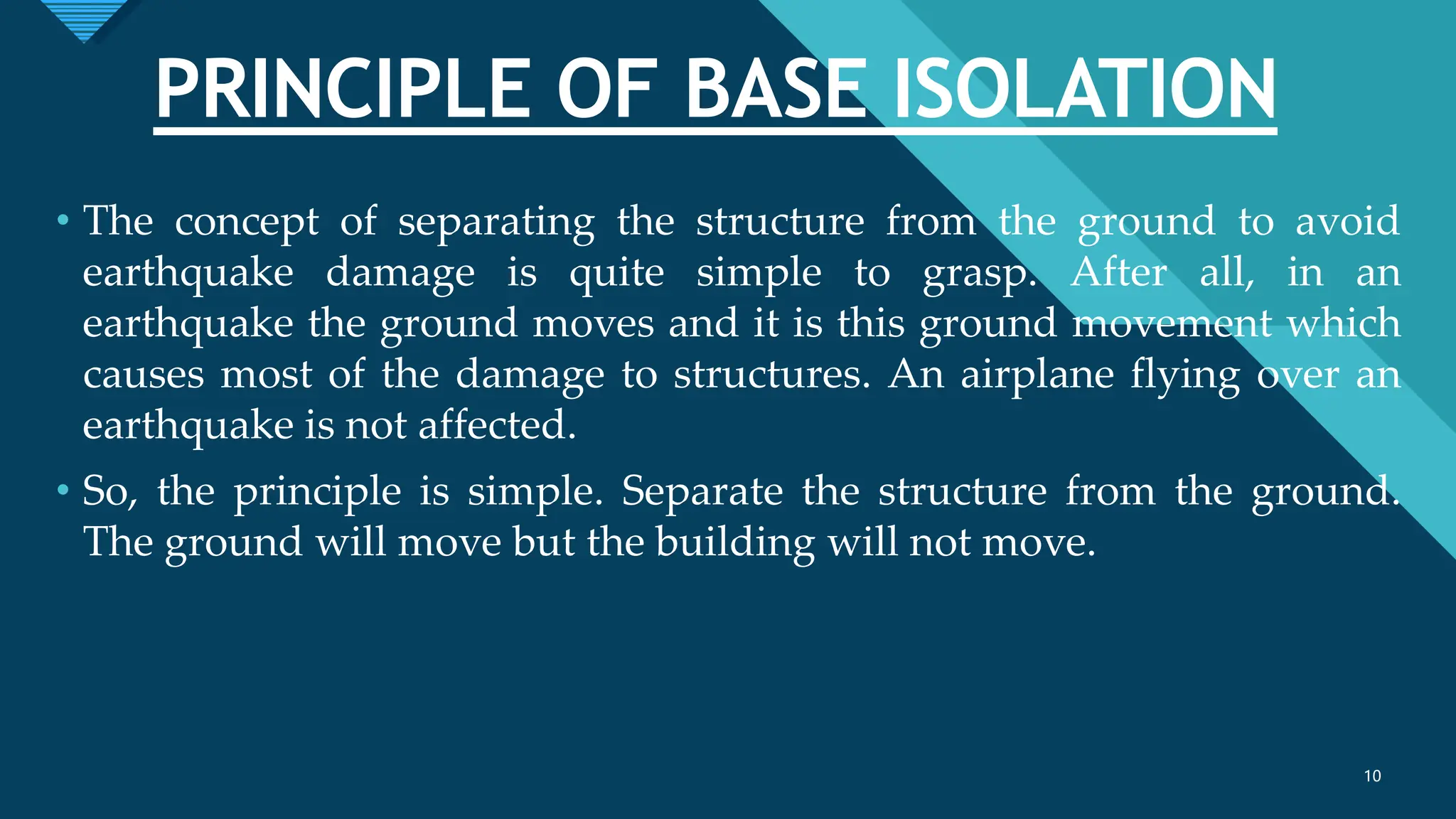 PRINCIPLE OF BASE ISOLATION

• The concept of separating the structure from the ground to avoid earthquake damage is quite simple to grasp. After all, in an earthquake the ground moves and it is this ground movement which causes most of the damage to structures. An airplane flying over an earthquake is not affected.

• So, the principle is simple. Separate the structure from the ground. The ground will move but the building will not move.

10